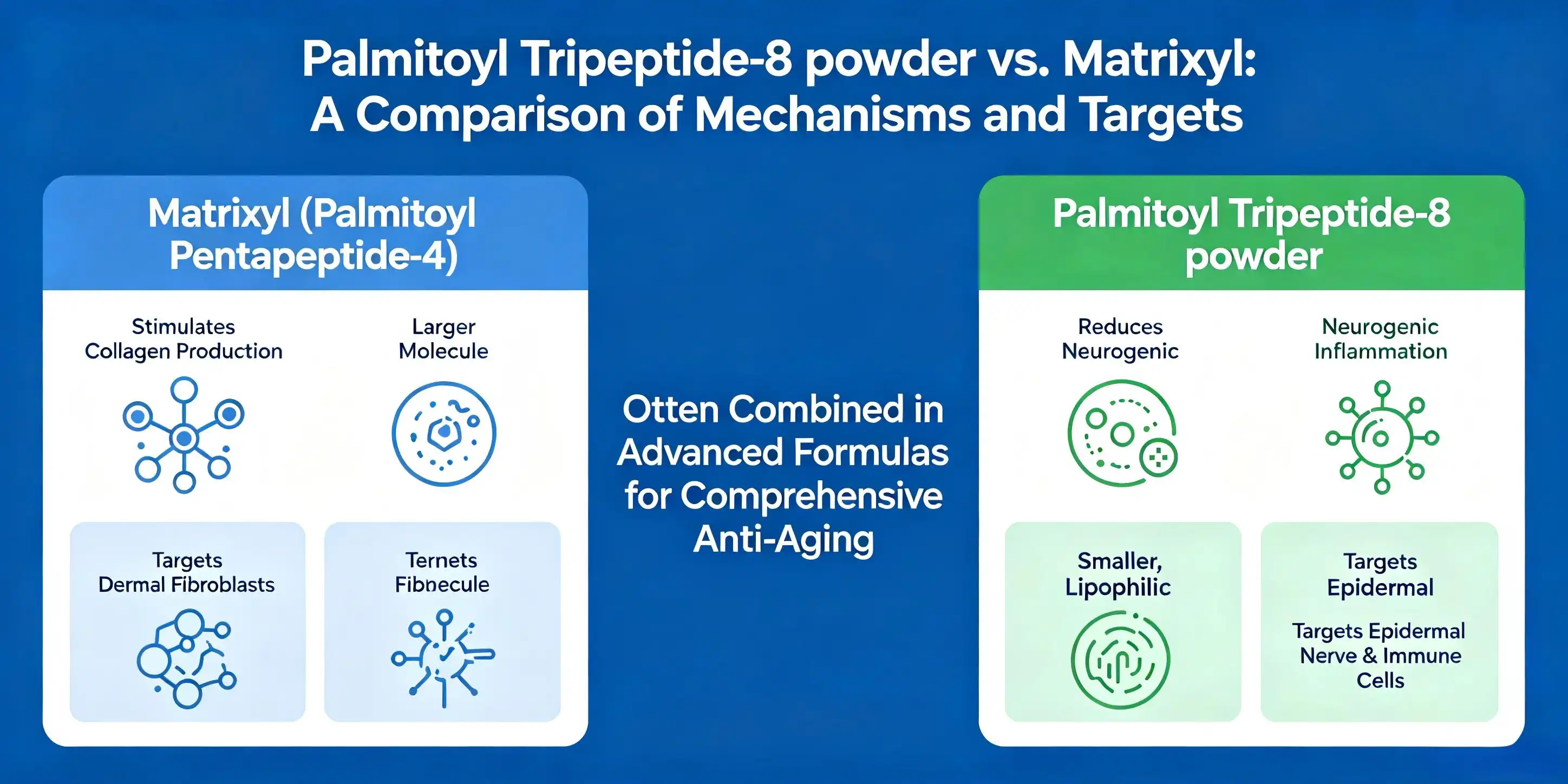 Palmitoyl Tripeptide-8 powder vs. Matrixyl: A Comparison of Mechanisms and Targets

Matrixyl (Palmitoyl Pentapeptide-4)

Stimulates Collagen Production

Larger Molecule

Targets Dermal Fibroblasts

Ternets Fibnecule

Otten Combined in Advanced Formulas for Comprehensive Anti-Aging

Palmitoyl Tripeptide-8 powder

Reduces Neurogenic

Neurogenic Inflammation

Smaller, Lipophilic

Targets Epidermal

Targets Epidermal Nerve & Immune Cells